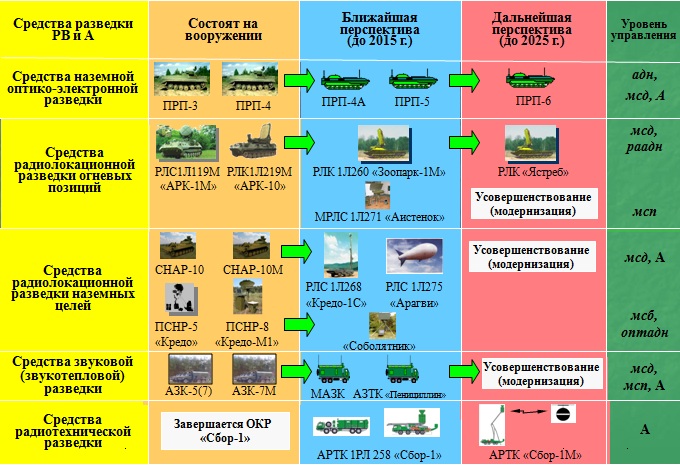 | Средства разведки РВ и А | Состоят на вооружении | Ближайшая перспектива (до 2015 г.) | Дальнейшая перспектива (до 2025 г.) | Уровень управления |
|---|---|---|---|---|
| Средства наземной оптико-электронной разведки | ПРП-3 ПРП-4 | ПРП-4А ПРП-5 | ПРП-6 | адн, мсд, А |
| Средства радиолокационной разведки огневых позиций | РЛС1Л119М «АРК-1М» РЛК1Л219М «АРК-10» | РЛК 1Л260 «Зоопарк-1М» МРЛС 1Л271 «Аистенок» | РЛК «Ястреб» Усовершенствование (модернизация) | мсд, раадн мсп |
| Средства радиолокационной разведки наземных целей | СНАР-10 СНАР-10М ПСНР-5 «Кредо» ПСНР-8 «Кредо-М1» | РЛС 1Л268 «Кредо-1С» РЛС 1Л275 «Арагви» «Соболятник» | Усовершенствование (модернизация) | мсд, А мсб, оптадн |
| Средства звуковой (звукотепловой) разведки | АЗК-5(7) АЗК-7М | МАЗК АЗТК «Пенициллин» | Усовершенствование (модернизация) | мсд, мсп, А |
| Средства радиотехнической разведки | Завершается ОКР «Сбор-1» | АРТК 1РЛ 258 «Сбор-1» | АРТК «Сбор-1М» | А |